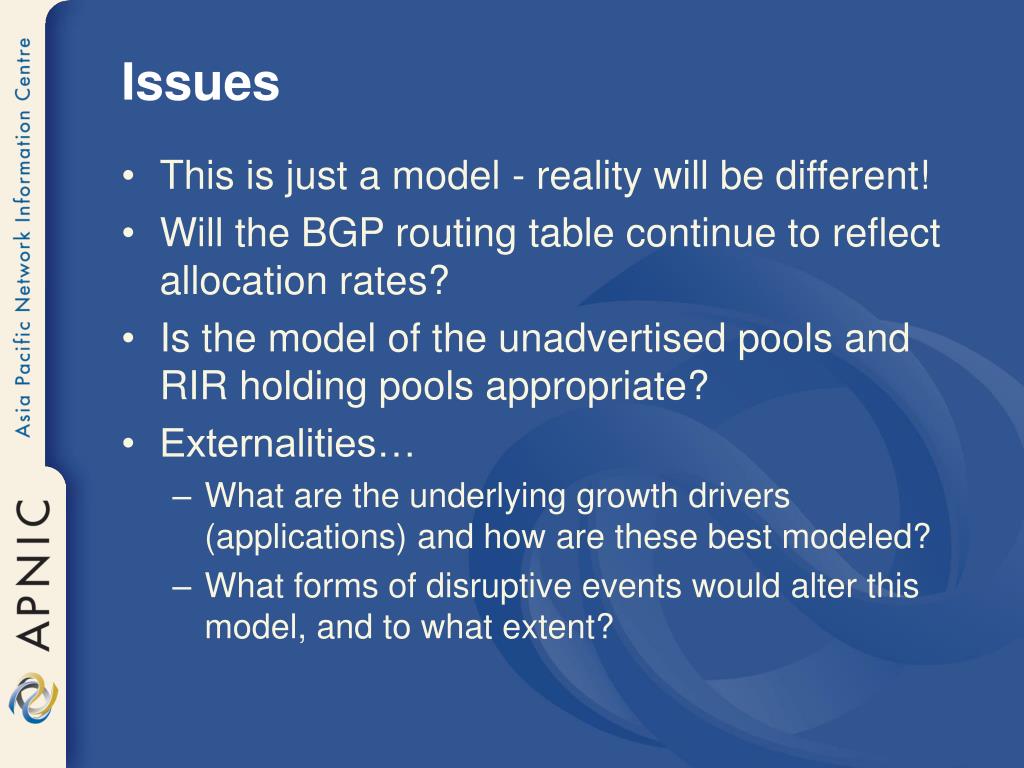 Asia Pacific Network Information Centre

APNIC

Issues

• This is just a model - reality will be different!
• Will the BGP routing table continue to reflect allocation rates?
• Is the model of the unadvertised pools and RIR holding pools appropriate?
• Externalities…
– What are the underlying growth drivers (applications) and how are these best modeled?
– What forms of disruptive events would alter this model, and to what extent?